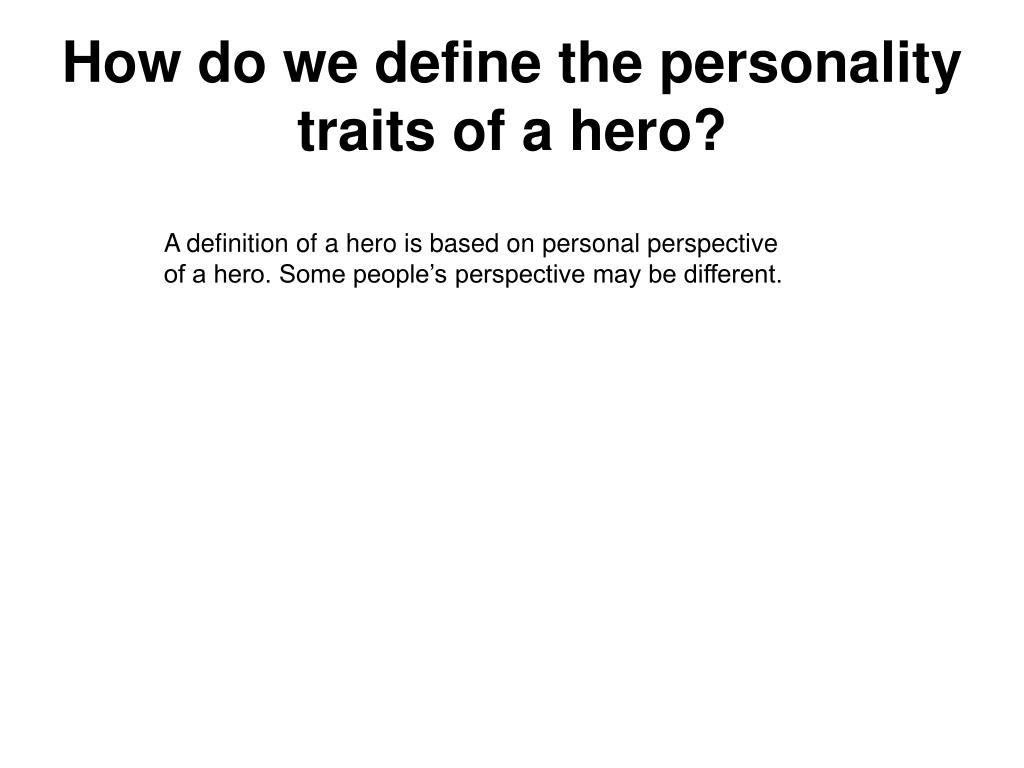 How do we define the personality traits of a hero?

A definition of a hero is based on personal perspective of a hero. Some people’s perspective may be different.